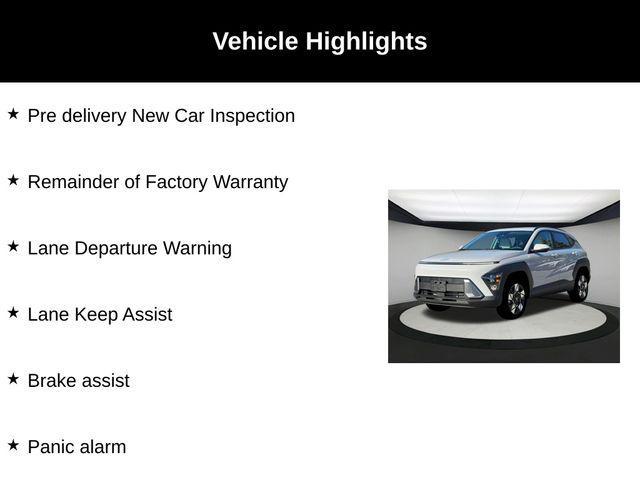 Vehicle Highlights

★ Pre delivery New Car Inspection

★ Remainder of Factory Warranty

★ Lane Departure Warning

★ Lane Keep Assist

★ Brake assist

★ Panic alarm